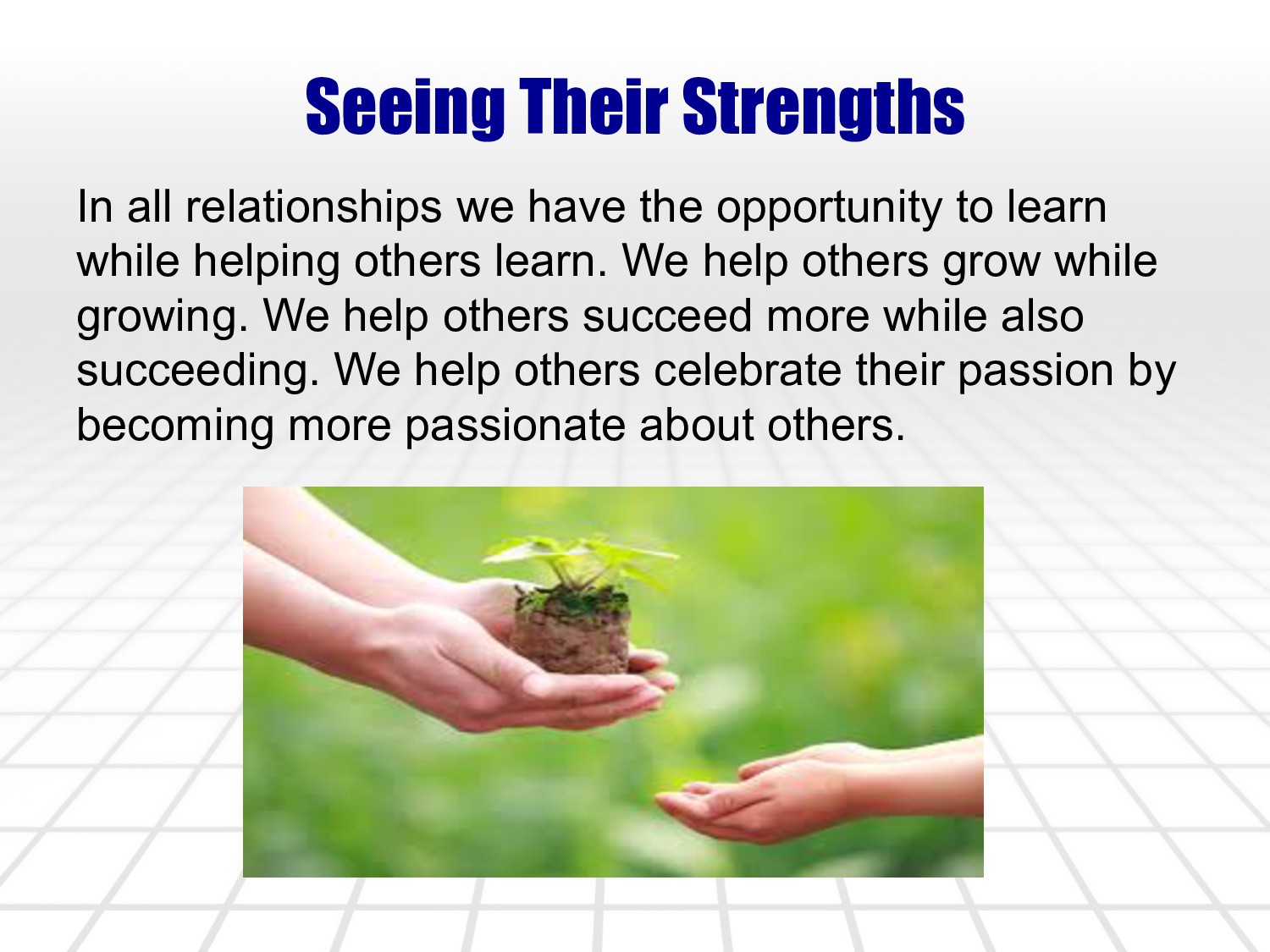 Seeing Their Strengths

In all relationships we have the opportunity to learn while helping others learn. We help others grow while growing. We help others succeed more while also succeeding. We help others celebrate their passion by becoming more passionate about others.